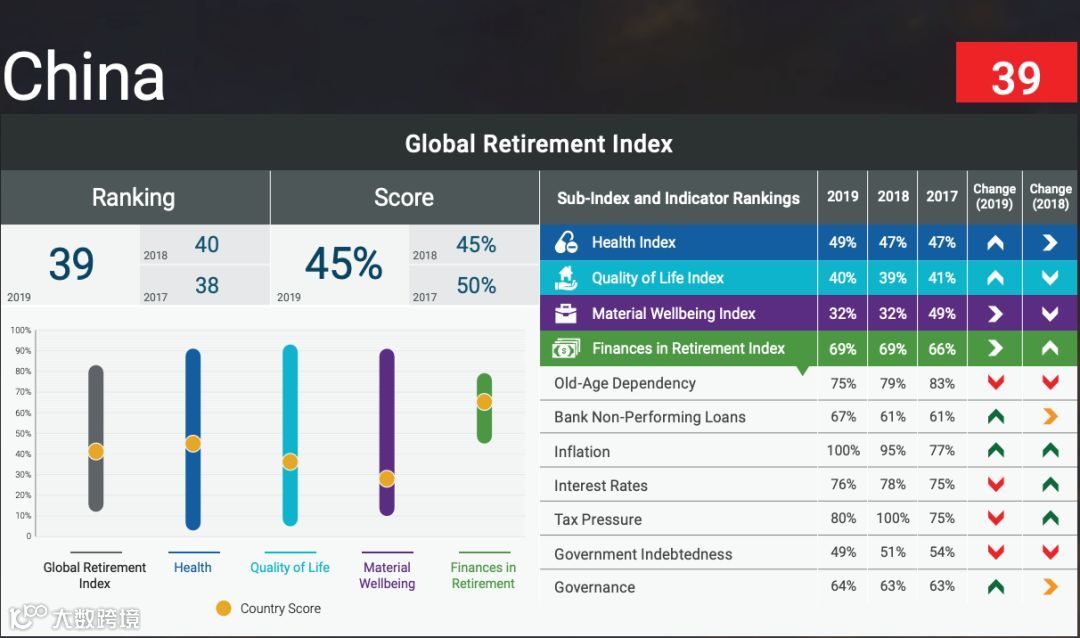 China

39

Global Retirement Index

Ranking

39
2019

2018 40
2017 38

Score

45%
2019

2018 45%
2017 50%

100%
90%
80%
70%
60%
50%
40%
30%
20%
10%
0

Global Retirement Index

Health

Quality of Life

Material Wellbeing

Finances in Retirement

Country Score

| Sub-Index and Indicator Rankings | 2019 | 2018 | 2017 | Change (2019) | Change (2018) |
|---|---|---|---|---|---|
| Health Index | 49% | 47% | 47% | | |
| Quality of Life Index | 40% | 39% | 41% | | |
| Material Wellbeing Index | 32% | 32% | 49% | | |
| Finances in Retirement Index | 69% | 69% | 66% | | |
| Old-Age Dependency | 75% | 79% | 83% | | |
| Bank Non-Performing Loans | 67% | 61% | 61% | | |
| Inflation | 100% | 95% | 77% | | |
| Interest Rates | 76% | 78% | 75% | | |
| Tax Pressure | 80% | 100% | 75% | | |
| Government Indebtedness | 49% | 51% | 54% | | |
| Governance | 64% | 63% | 63% | | |

大数跨境